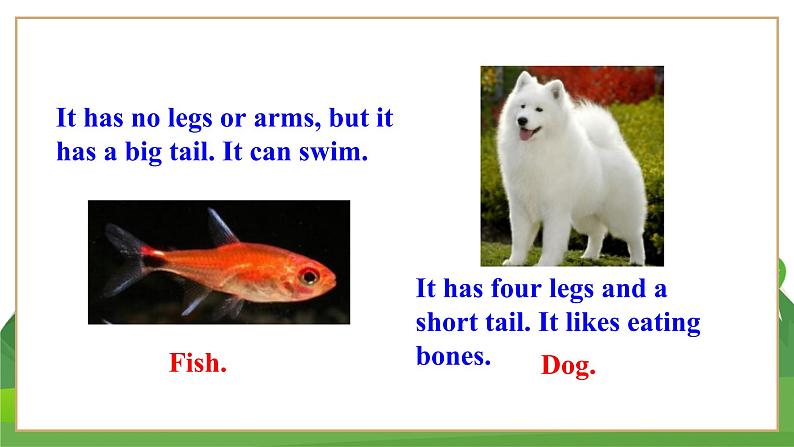 It has no legs or arms, but it has a big tail. It can swim.

Fish.

It has four legs and a short tail. It likes eating bones.

Dog.